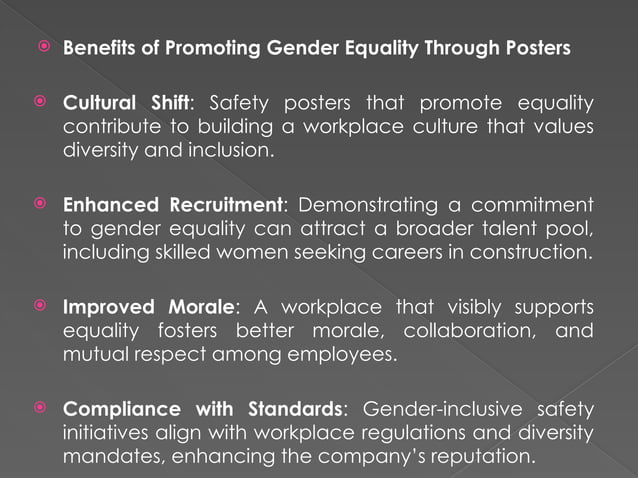 Benefits of Promoting Gender Equality Through Posters

Cultural Shift: Safety posters that promote equality contribute to building a workplace culture that values diversity and inclusion.

Enhanced Recruitment: Demonstrating a commitment to gender equality can attract a broader talent pool, including skilled women seeking careers in construction.

Improved Morale: A workplace that visibly supports equality fosters better morale, collaboration, and mutual respect among employees.

Compliance with Standards: Gender-inclusive safety initiatives align with workplace regulations and diversity mandates, enhancing the company's reputation.